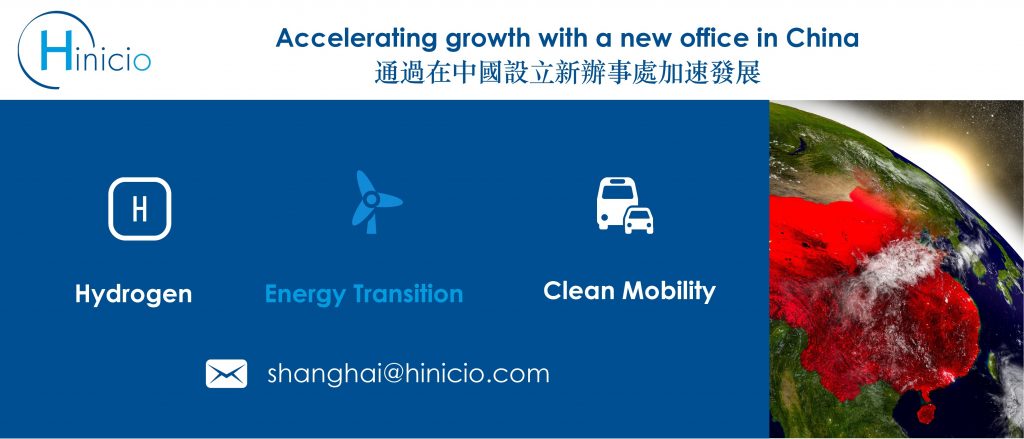 Hinicio

Accelerating growth with a new office in China
通過在中國設立新辦事處加速發展

H

Hydrogen

Energy Transition

Clean Mobility

shanghai@hinicio.com